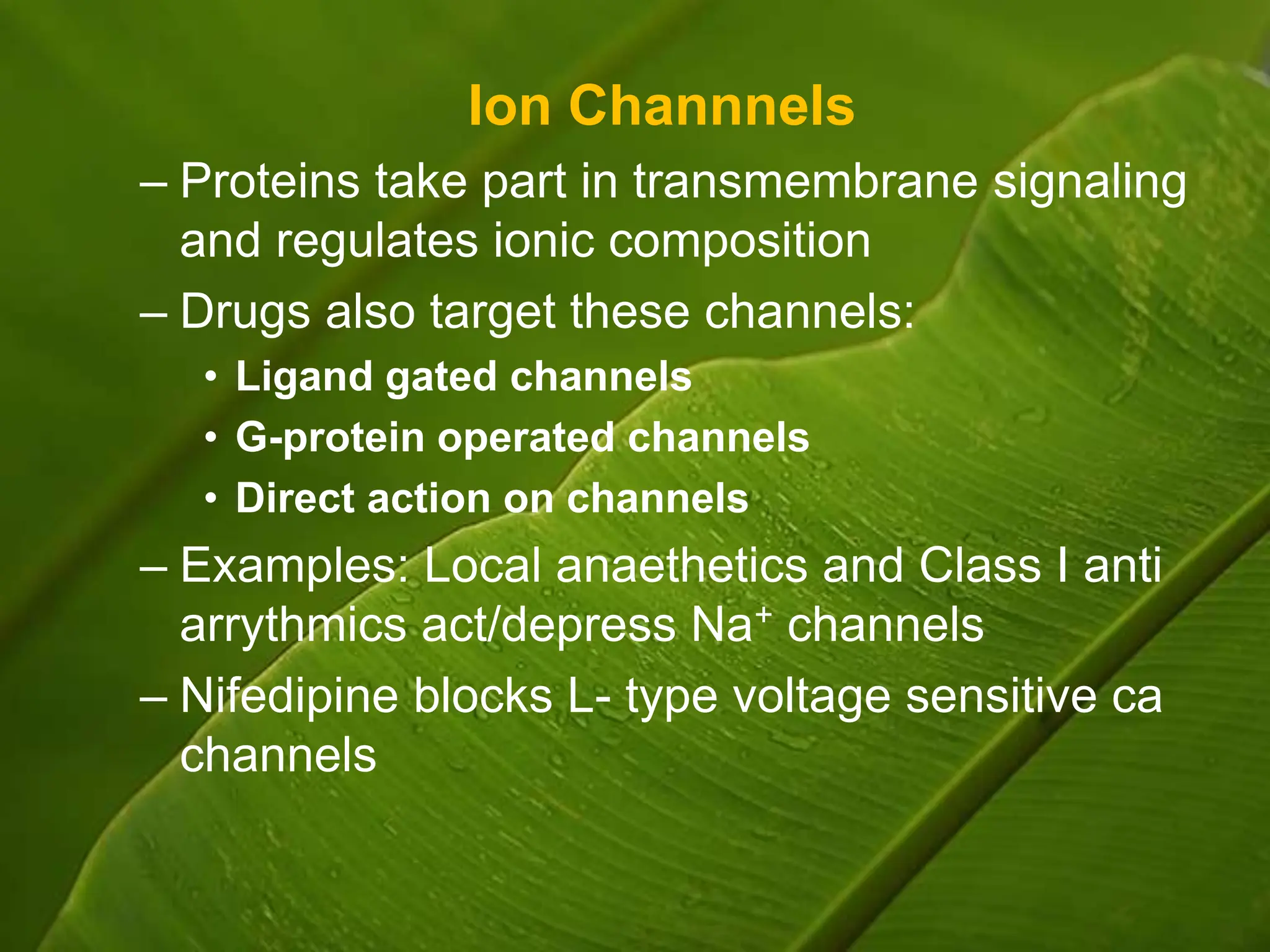 Ion Channnels

– Proteins take part in transmembrane signaling and regulates ionic composition

– Drugs also target these channels:

• Ligand gated channels

• G-protein operated channels

• Direct action on channels

– Examples: Local anaethetics and Class I anti arrythmics act/depress $Na^+$ channels

– Nifedipine blocks L- type voltage sensitive ca channels